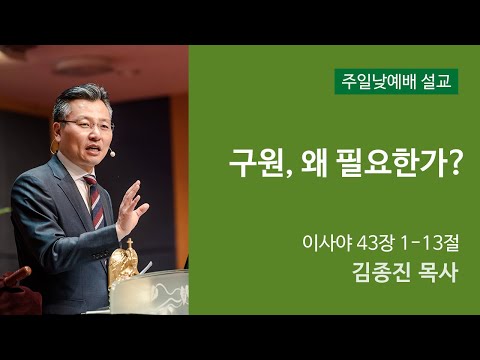 주일낮예배 설교

구원, 왜 필요한가?

이사야 43장 1-13절
김종진 목사